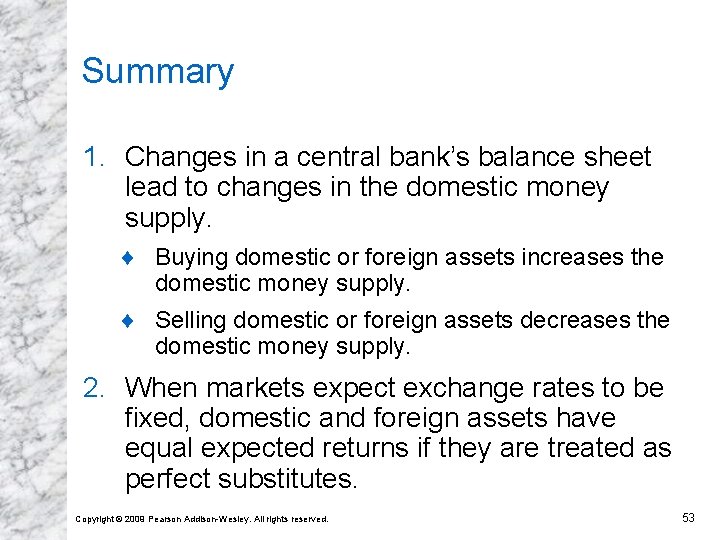 Summary

1. Changes in a central bank's balance sheet lead to changes in the domestic money supply.

♦ Buying domestic or foreign assets increases the domestic money supply.

♦ Selling domestic or foreign assets decreases the domestic money supply.

2. When markets expect exchange rates to be fixed, domestic and foreign assets have equal expected returns if they are treated as perfect substitutes.

Copyright © 2009 Pearson Addison-Wesley. All rights reserved.

53